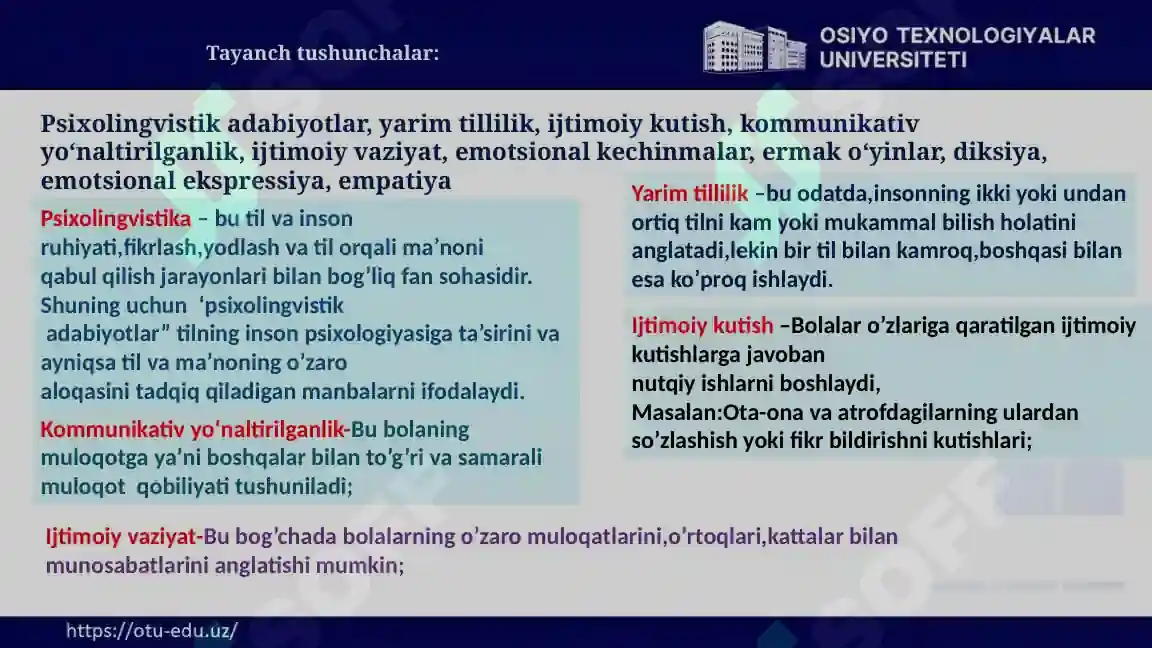 Tayanch tushunchalar:

OSIYO TEXNOLOGIYALAR UNIVERSITETI

Psixolingvistik adabiyotlar, yarim tillilik, ijtimoiy kutish, kommunikativ yo‘naltirilganlik, ijtimoiy vaziyat, emotsional kechinmalar, ermak o‘yinlar, diksiya, emotsional ekspressiya, empatiya

Psixolingvistika – bu til va inson ruhiyati,fikrlash,yodlash va til orqali ma’noni qabul qilish jarayonlari bilan bog’liq fan sohasidir. Shuning uchun ‘psixolingvistik adabiyotlar” tilning inson psixologiyasiga ta’sirini va ayniqsa til va ma’noning o’zaro aloqasini tadqiq qiladigan manbalarni ifodalaydi.

Kommunikativ yo‘naltirilganlik-Bu bolaning muloqotga ya’ni boshqalar bilan to’g’ri va samarali muloqot qobiliyati tushuniladi;

Yarim tillilik –bu odatda,insonning ikki yoki undan ortiq tilni kam yoki mukammal bilish holatini anglatadi,lekin bir til bilan kamroq,boshqasi bilan esa ko’proq ishlaydi.

Ijtimoiy kutish –Bolalar o’zlariga qaratilgan ijtimoiy kutishlarga javoban nutqiy ishlarni boshlaydi, Masalan:Ota-ona va atrofdagilarning ulardan so’zlashish yoki fikr bildirishni kutishlari;

Ijtimoiy vaziyat-Bu bog’chada bolalarning o’zaro muloqatlarini,o’rtoqlari,kattalar bilan munosabatlarini anglatishi mumkin;

https://otu-edu.uz/